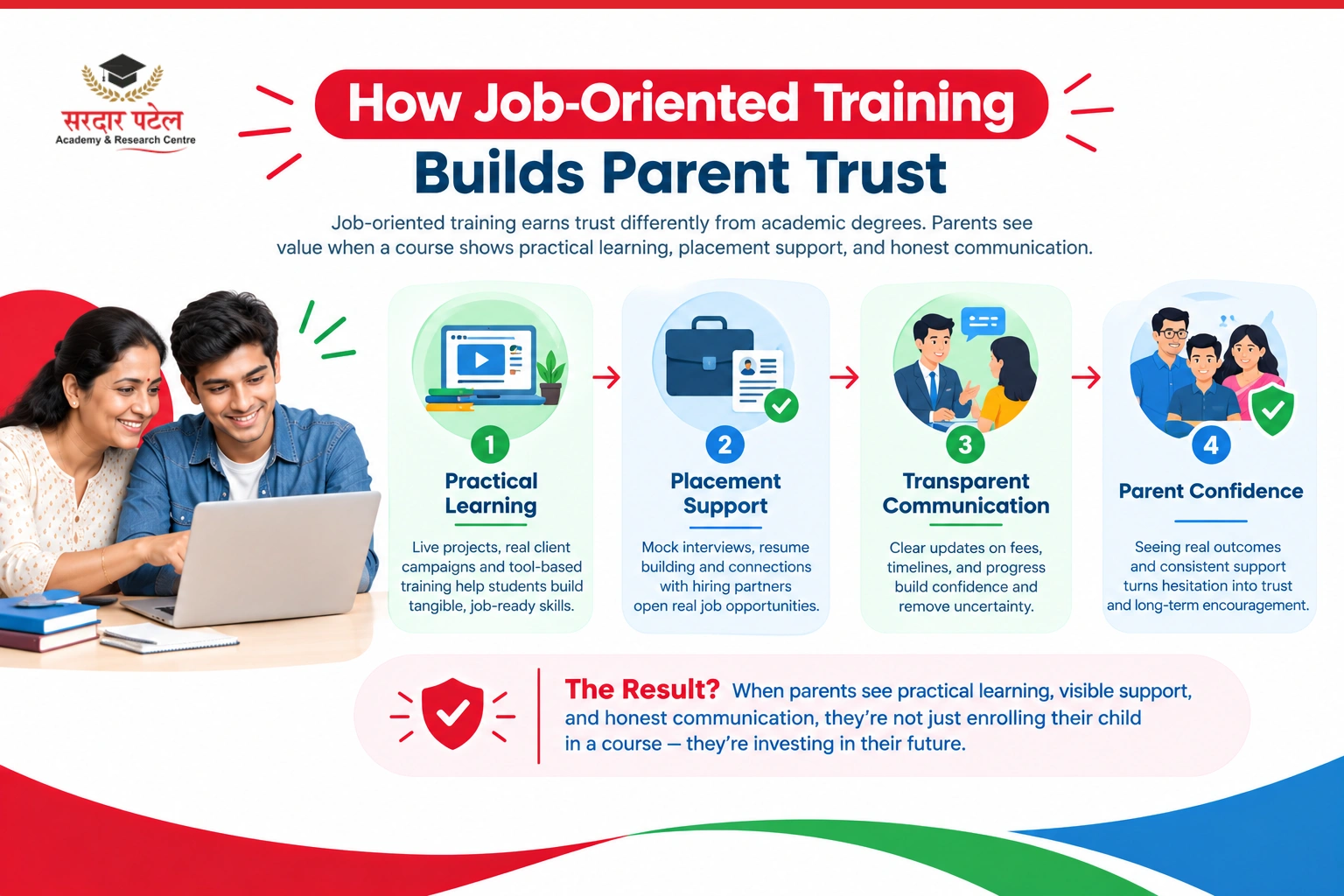 सरदार पटेल
Academy & Research Centre

How Job-Oriented Training Builds Parent Trust

Job-oriented training earns trust differently from academic degrees. Parents see value when a course shows practical learning, placement support, and honest communication.

1
Practical Learning
Live projects, real client campaigns and tool-based training help students build tangible, job-ready skills.

2
Placement Support
Mock interviews, resume building and connections with hiring partners open real job opportunities.

3
Transparent Communication
Clear updates on fees, timelines, and progress build confidence and remove uncertainty.

4
Parent Confidence
Seeing real outcomes and consistent support turns hesitation into trust and long-term encouragement.

The Result? When parents see practical learning, visible support, and honest communication, they're not just enrolling their child in a course — they're investing in their future.